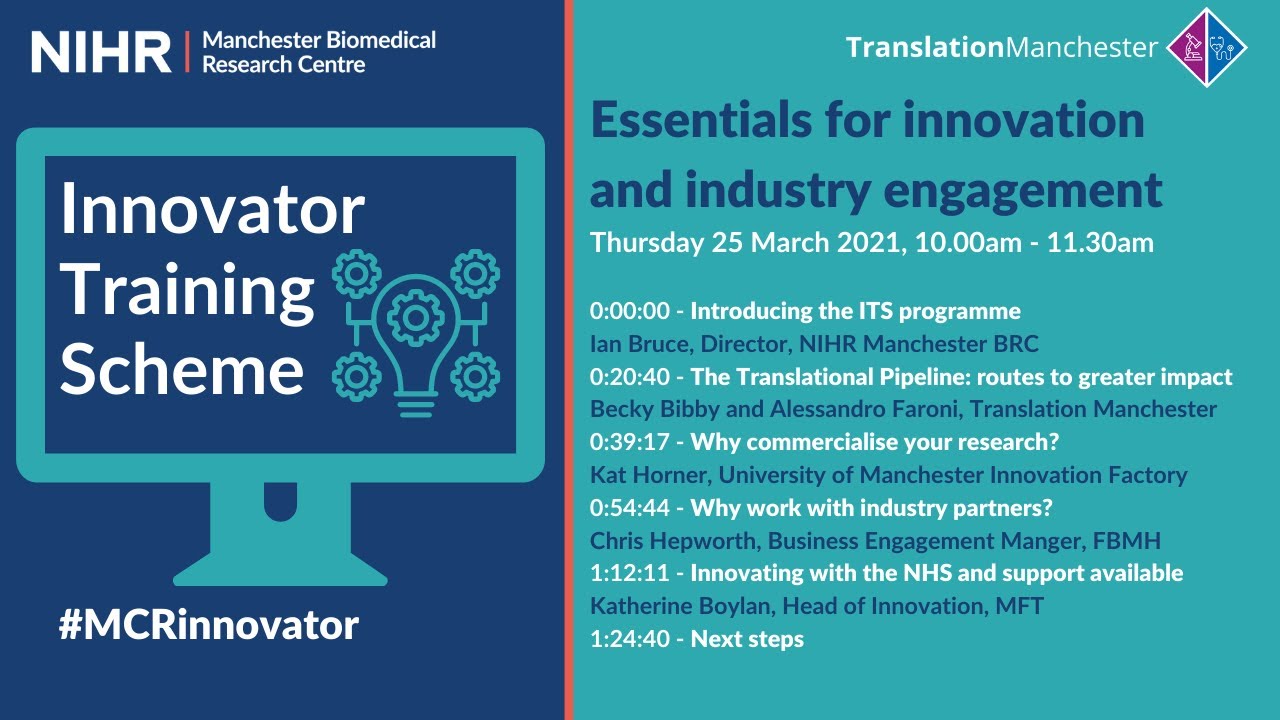 NIHR | Manchester Biomedical Research Centre

Innovator Training Scheme

#MCRinnovator

TranslationManchester

Essentials for innovation and industry engagement

Thursday 25 March 2021, 10.00am - 11.30am

0:00:00 - Introducing the ITS programme
Ian Bruce, Director, NIHR Manchester BRC
0:20:40 - The Translational Pipeline: routes to greater impact
Becky Bibby and Alessandro Faroni, Translation Manchester
0:39:17 - Why commercialise your research?
Kat Horner, University of Manchester Innovation Factory
0:54:44 - Why work with industry partners?
Chris Hepworth, Business Engagement Manger, FBMH
1:12:11 - Innovating with the NHS and support available
Katherine Boylan, Head of Innovation, MFT
1:24:40 - Next steps